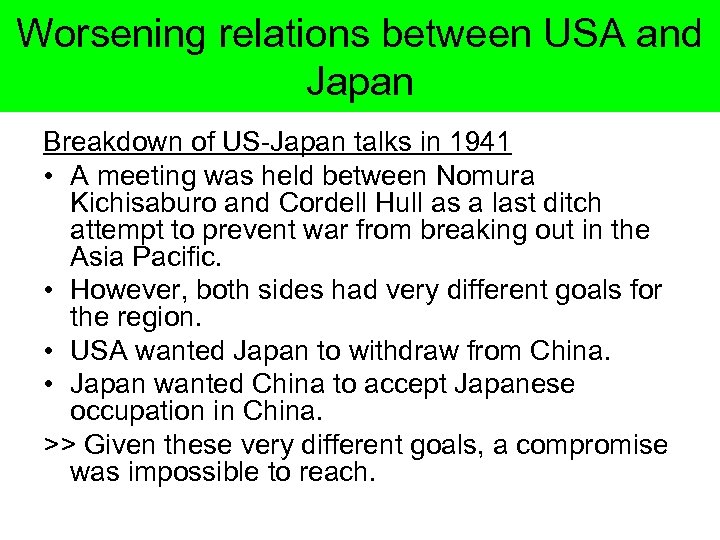 Worsening relations between USA and Japan

Breakdown of US-Japan talks in 1941

• A meeting was held between Nomura Kichisaburo and Cordell Hull as a last ditch attempt to prevent war from breaking out in the Asia Pacific.
• However, both sides had very different goals for the region.
• USA wanted Japan to withdraw from China.
• Japan wanted China to accept Japanese occupation in China.

>> Given these very different goals, a compromise was impossible to reach.